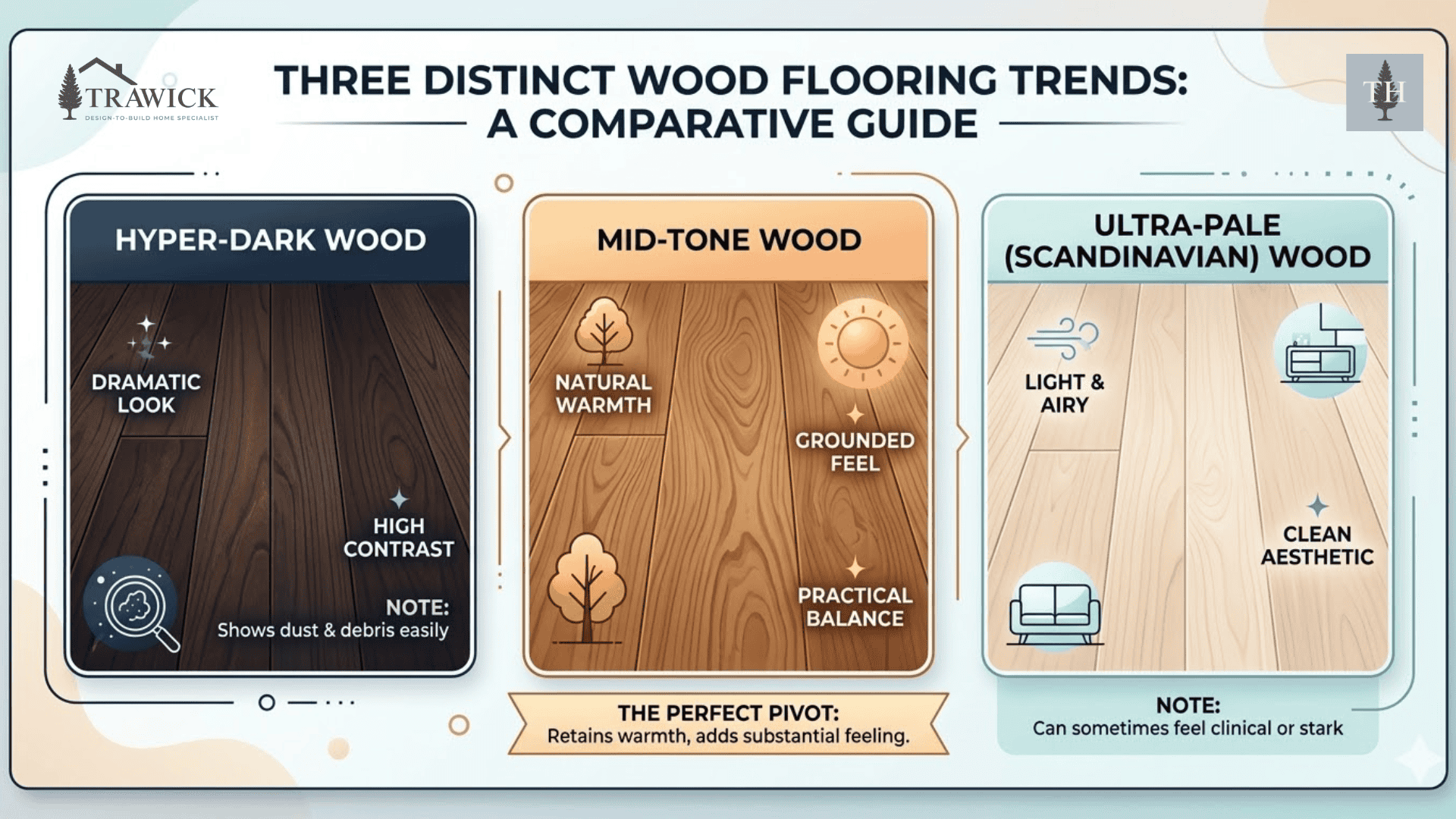 TRAWICK
DESIGN-TO-BUILD HOME SPECIALIST

THREE DISTINCT WOOD FLOORING TRENDS: A COMPARATIVE GUIDE

TH

HYPER-DARK WOOD

DRAMATIC LOOK

HIGH CONTRAST

NOTE:
Shows dust & debris easily

MID-TONE WOOD

NATURAL WARMTH

GROUNDED FEEL

PRACTICAL BALANCE

THE PERFECT PIVOT:
Retains warmth, adds substantial feeling.

ULTRA-PALE (SCANDINAVIAN) WOOD

LIGHT & AIRY

CLEAN AESTHETIC

NOTE:
Can sometimes feel clinical or stark